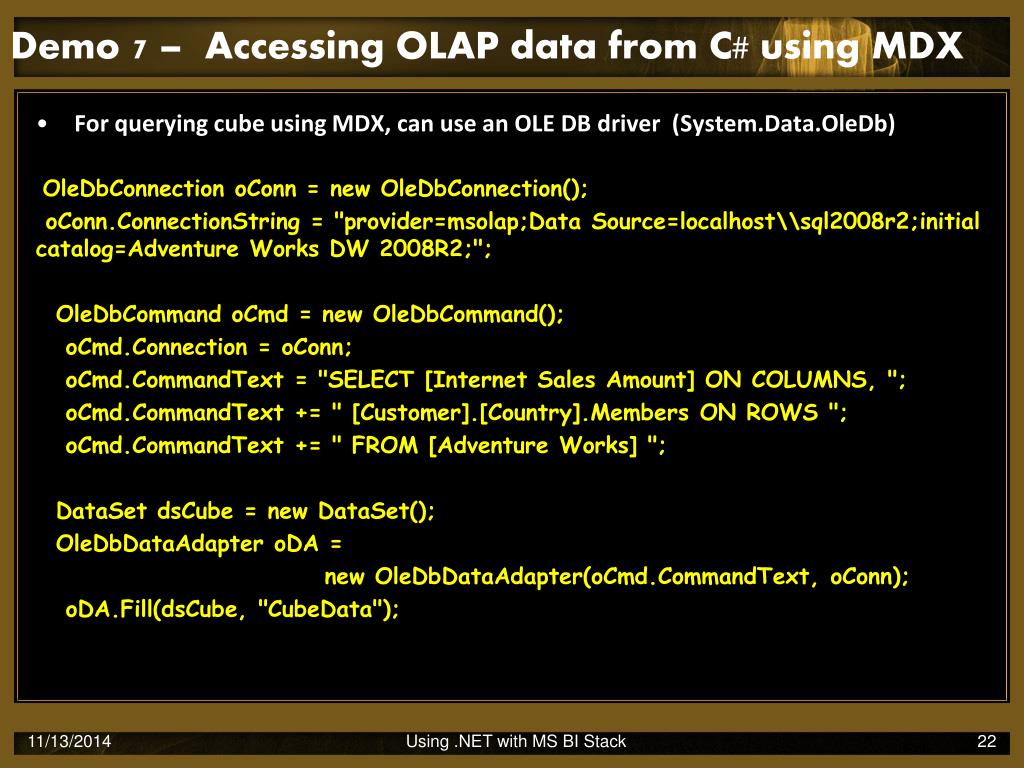 Demo 7 – Accessing OLAP data from C# using MDX

• For querying cube using MDX, can use an OLE DB driver (System.Data.OleDb)

OleDbConnection oConn = new OleDbConnection();
oConn.ConnectionString = "provider=msolap;Data Source=localhost\\sql2008r2;initial catalog=Adventure Works DW 2008R2;";

OleDbCommand oCmd = new OleDbCommand();
oCmd.Connection = oConn;
oCmd.CommandText = "SELECT [Internet Sales Amount] ON COLUMNS, ";
oCmd.CommandText += " [Customer].[Country].Members ON ROWS ";
oCmd.CommandText += " FROM [Adventure Works] ";

DataSet dsCube = new DataSet();
OleDbDataAdapter oDA =
new OleDbDataAdapter(oCmd.CommandText, oConn);
oDA.Fill(dsCube, "CubeData");

11/13/2014 Using .NET with MS BI Stack 22